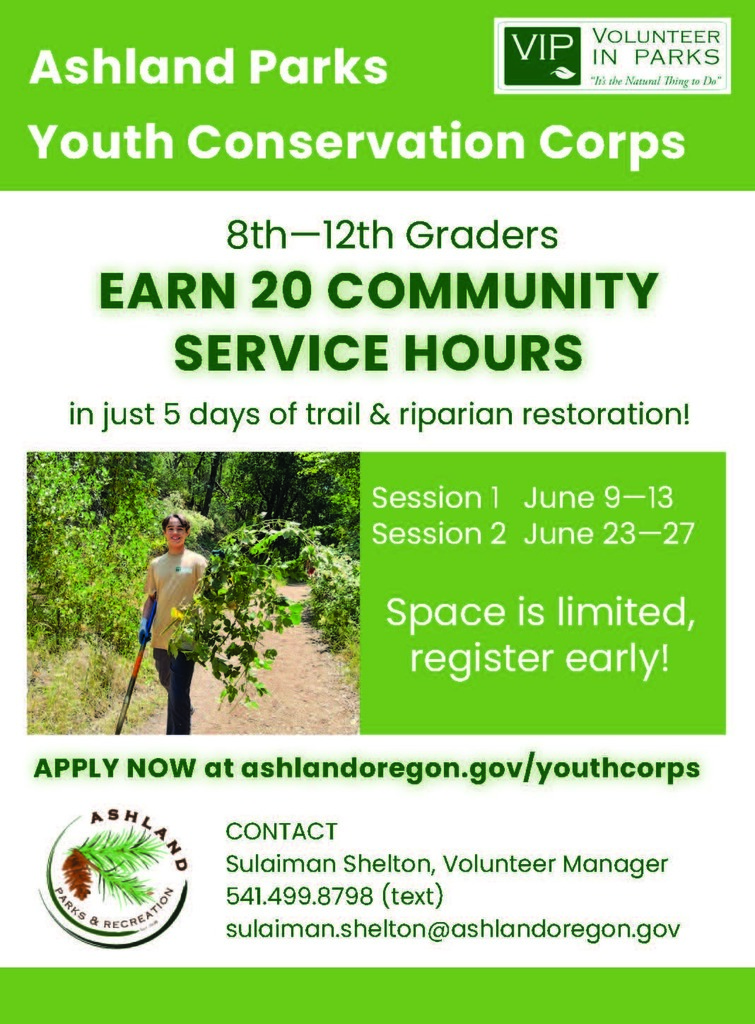 Ashland Parks
Youth Conservation Corps

VIP VOLUNTEER IN PARKS
"It's the Natural Thing to Do"

8th—12th Graders
EARN 20 COMMUNITY SERVICE HOURS
in just 5 days of trail & riparian restoration!

Session 1 June 9—13
Session 2 June 23—27

Space is limited, register early!

APPLY NOW at ashlandoregon.gov/youthcorps

ASHLAND PARKS & RECREATION

CONTACT
Sulaiman Shelton, Volunteer Manager
541.499.8798 (text)
sulaiman.shelton@ashlandoregon.gov